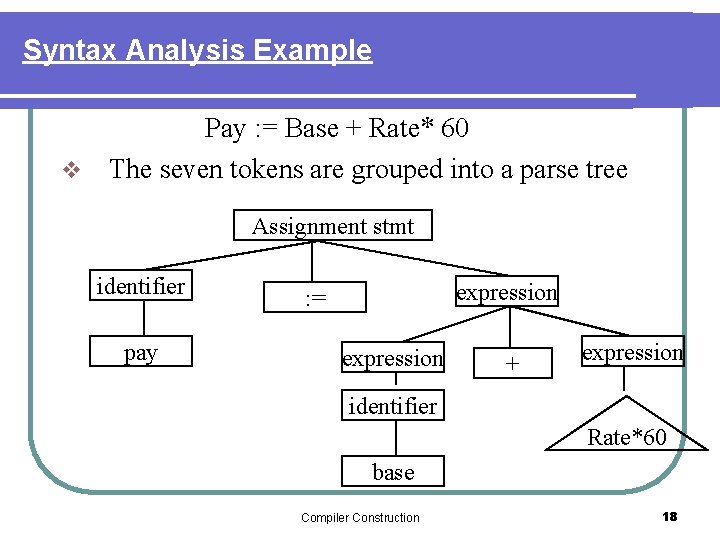 Syntax Analysis Example

Pay := Base + Rate* 60

❖ The seven tokens are grouped into a parse tree

Assignment stmt

identifier

:=

expression

pay

expression

+

expression

identifier

Rate*60

base

Compiler Construction

18